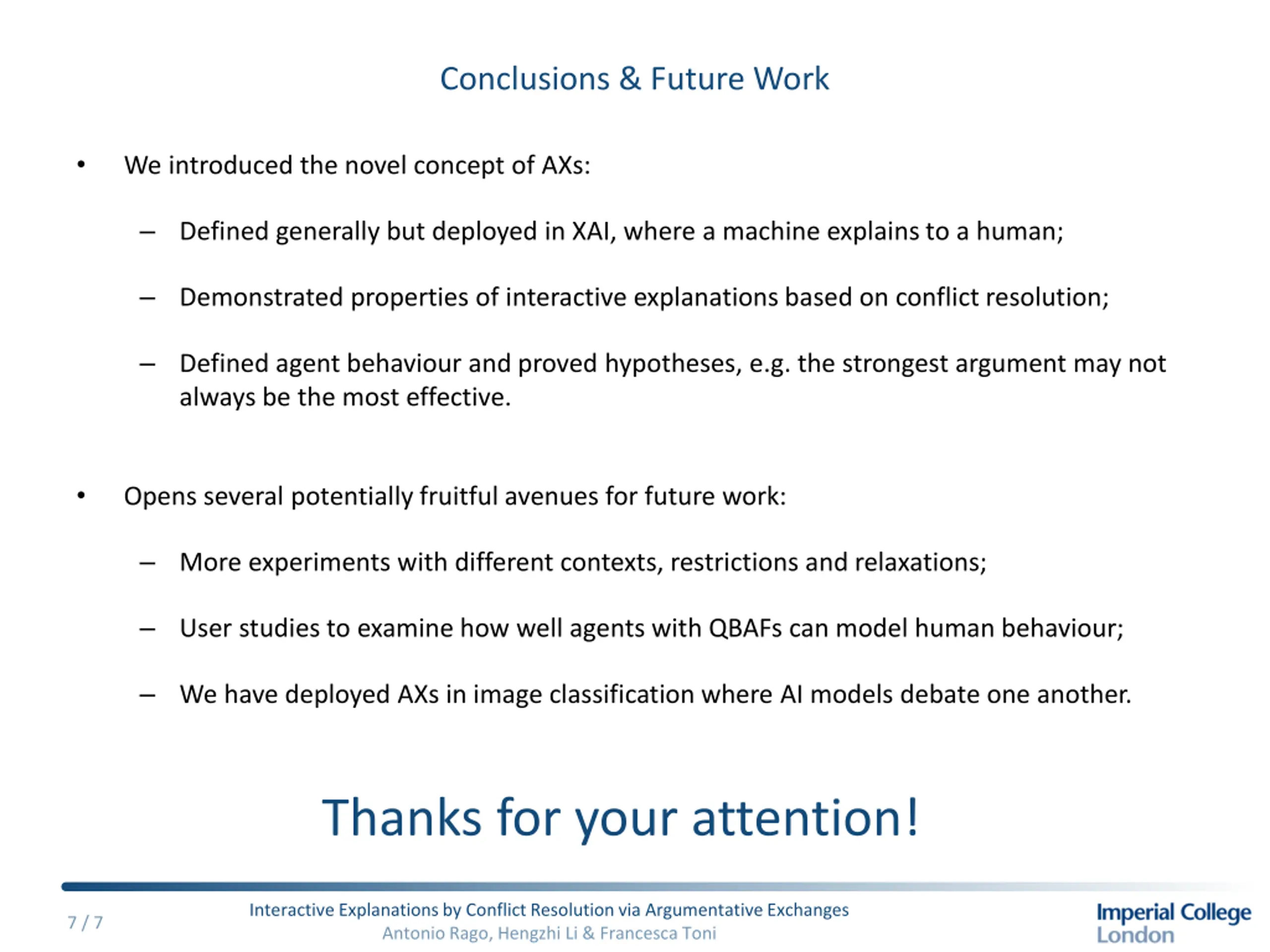 Conclusions & Future Work

• We introduced the novel concept of AXs:

– Defined generally but deployed in XAI, where a machine explains to a human;

– Demonstrated properties of interactive explanations based on conflict resolution;

– Defined agent behaviour and proved hypotheses, e.g. the strongest argument may not always be the most effective.

• Opens several potentially fruitful avenues for future work:

– More experiments with different contexts, restrictions and relaxations;

– User studies to examine how well agents with QBAFs can model human behaviour;

– We have deployed AXs in image classification where AI models debate one another.

Thanks for your attention!

7 / 7

Interactive Explanations by Conflict Resolution via Argumentative Exchanges
Antonio Rago, Hengzhi Li & Francesca Toni

Imperial College London